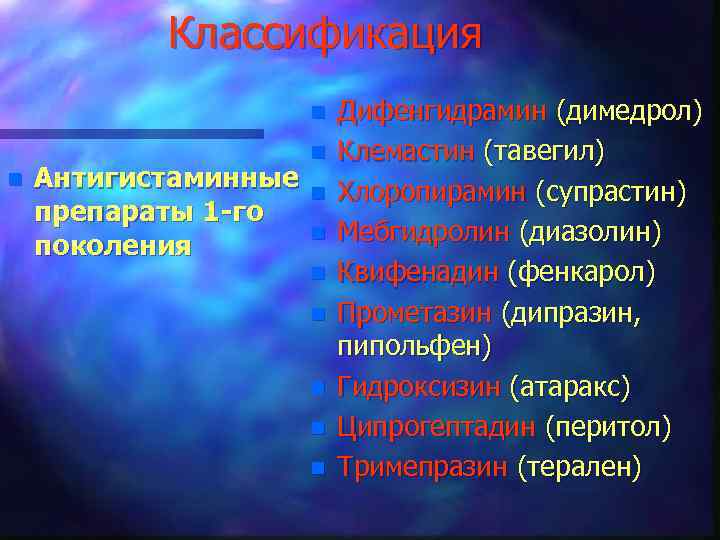 Классификация

Антигистаминные препараты 1-го поколения

Дифенгидрамин (димедрол)
Клемастин (тавегил)
Хлоропирамин (супрастин)
Мебгидролин (диазолин)
Квифенадин (фенкарол)
Прометазин (дипразин, пипольфен)
Гидроксизин (атаракс)
Ципрогептадин (перитол)
Тримепразин (терален)